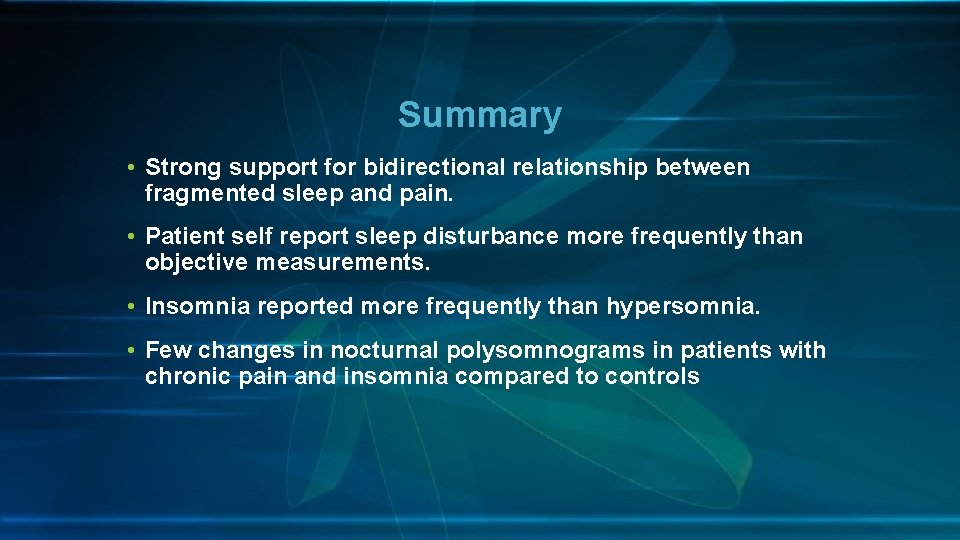 Summary

• Strong support for bidirectional relationship between fragmented sleep and pain.

• Patient self report sleep disturbance more frequently than objective measurements.

• Insomnia reported more frequently than hypersomnia.

• Few changes in nocturnal polysomnograms in patients with chronic pain and insomnia compared to controls